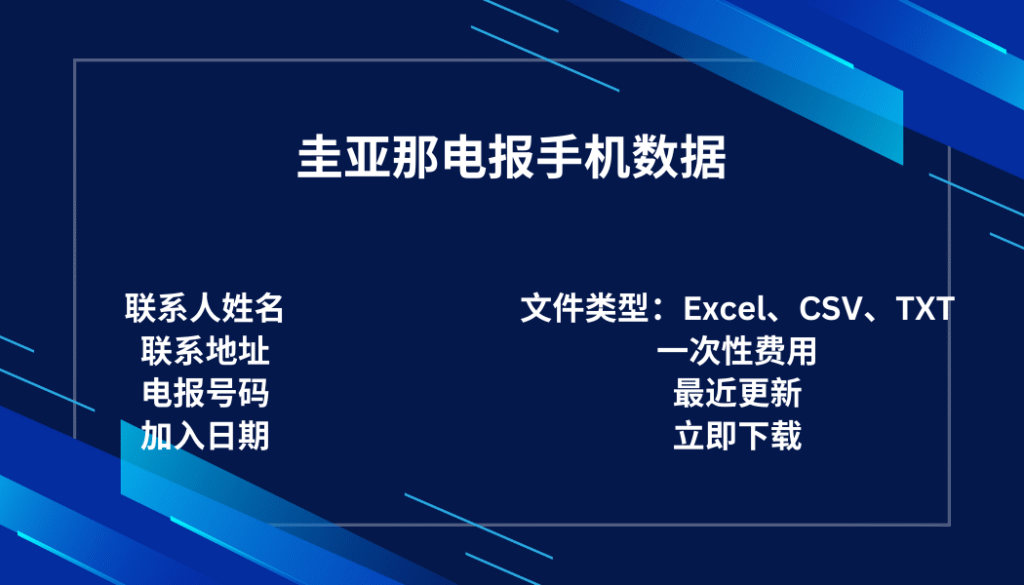 圭亚那电报手机数据

联系人姓名
联系地址
电报号码
加入日期

文件类型：Excel、CSV、TXT
一次性费用
最近更新
立即下载